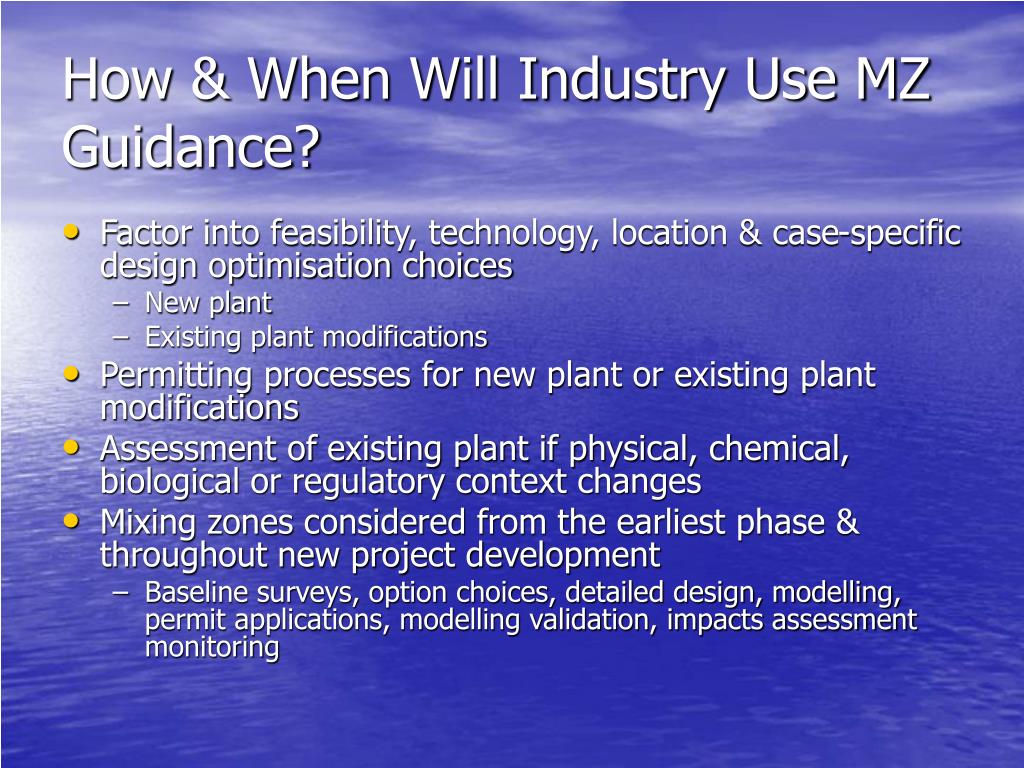 How & When Will Industry Use MZ Guidance?

• Factor into feasibility, technology, location & case-specific design optimisation choices
  – New plant
  – Existing plant modifications
• Permitting processes for new plant or existing plant modifications
• Assessment of existing plant if physical, chemical, biological or regulatory context changes
• Mixing zones considered from the earliest phase & throughout new project development
  – Baseline surveys, option choices, detailed design, modelling, permit applications, modelling validation, impacts assessment monitoring